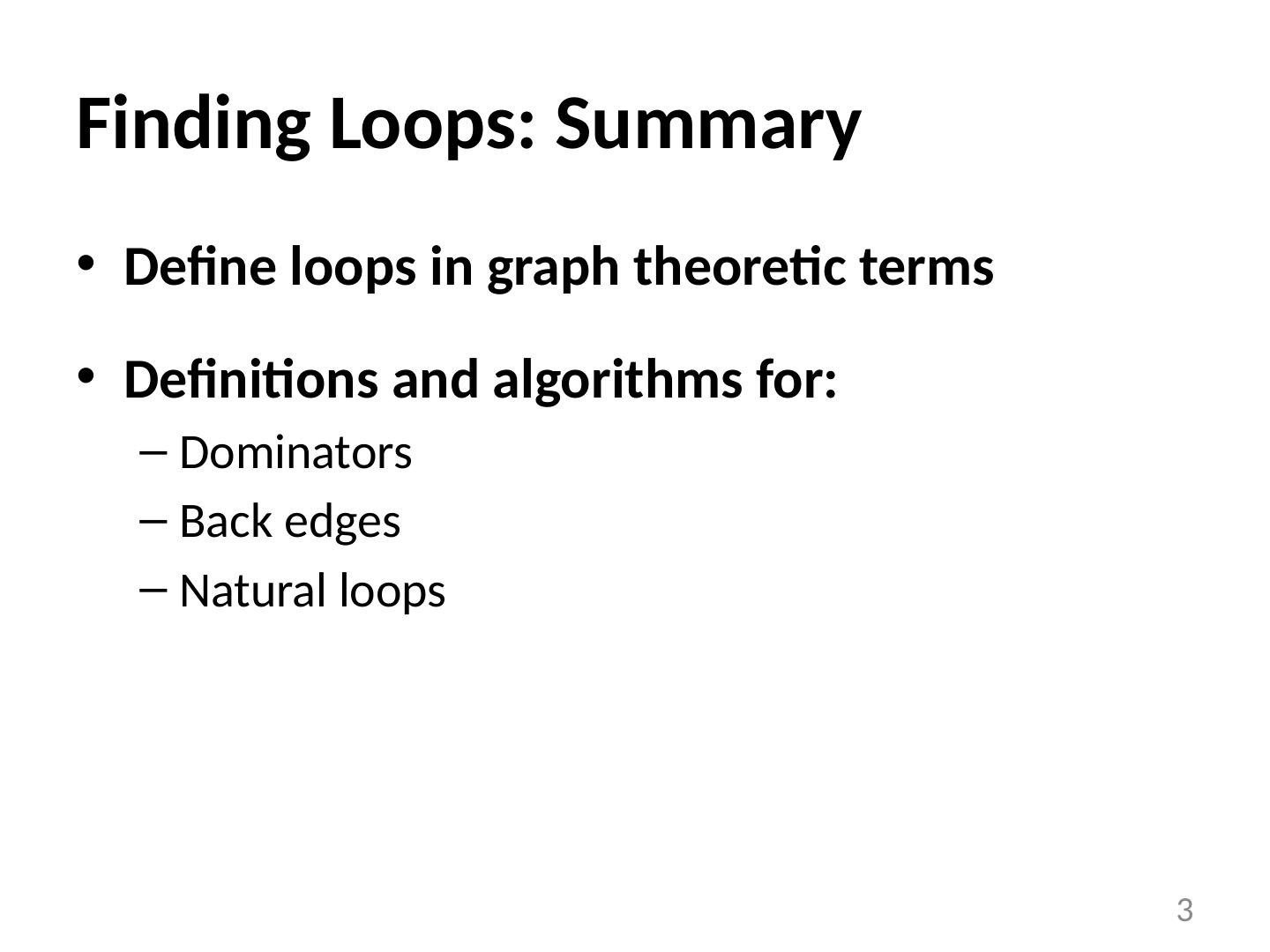 Finding Loops: Summary

• Define loops in graph theoretic terms

• Definitions and algorithms for:
– Dominators
– Back edges
– Natural loops

3